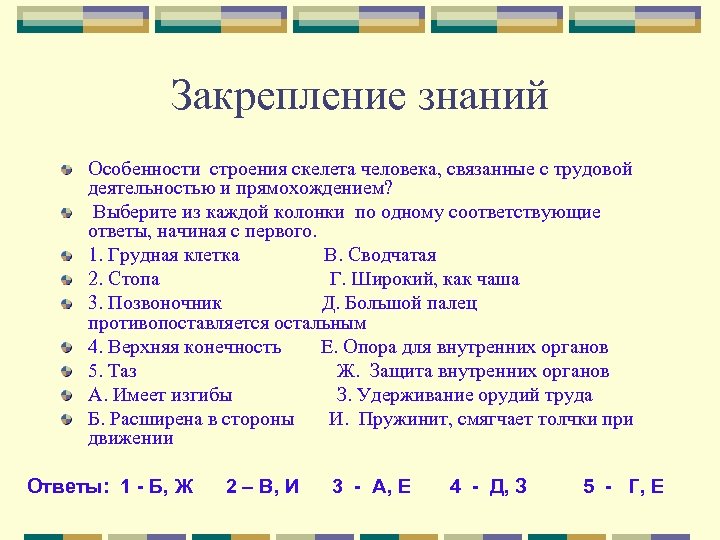 Закрепление знаний

Особенности строения скелета человека, связанные с трудовой деятельностью и прямохождением?

Выберите из каждой колонки по одному соответствующие ответы, начиная с первого.

1. Грудная клетка В. Сводчатая

2. Стопа Г. Широкий, как чаша

3. Позвоночник Д. Большой палец противопоставляется остальным

4. Верхняя конечность Е. Опора для внутренних органов

5. Таз Ж. Защита внутренних органов

А. Имеет изгибы З. Удерживание орудий труда

Б. Расширена в стороны И. Пружинит, смягчает толчки при движении

Ответы: 1 - Б, Ж 2 – В, И 3 - А, Е 4 - Д, З 5 - Г, Е